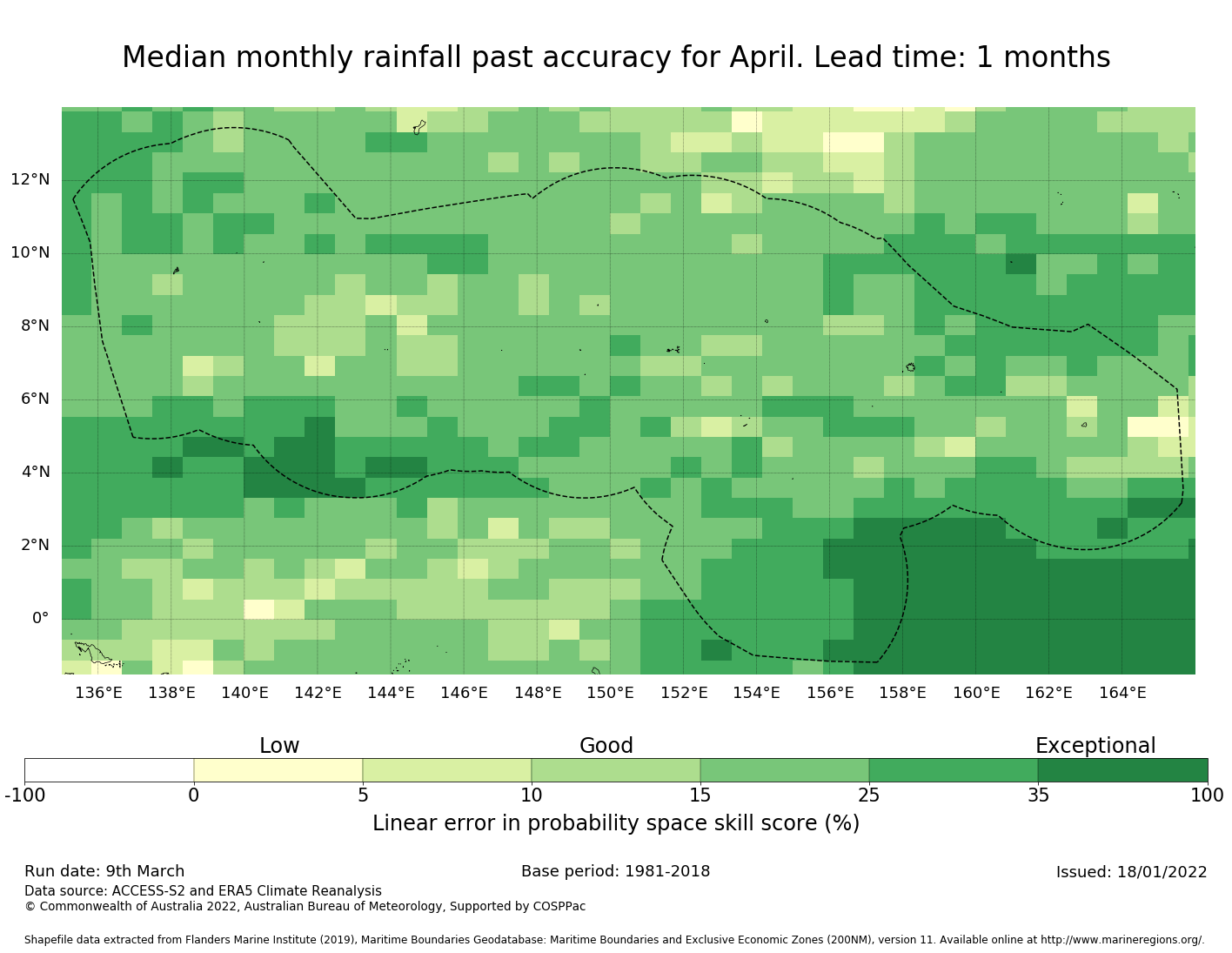 Median monthly rainfall past accuracy for April. Lead time: 1 months

12°N
10°N
8°N
6°N
4°N
2°N
0°

136°E 138°E 140°E 142°E 144°E 146°E 148°E 150°E 152°E 154°E 156°E 158°E 160°E 162°E 164°E

Low Good Exceptional

-100 0 5 10 15 25 35 100

Linear error in probability space skill score (%)

Run date: 9th March

Base period: 1981-2018

Issued: 18/01/2022

Data source: ACCESS-S2 and ERA5 Climate Reanalysis
© Commonwealth of Australia 2022, Australian Bureau of Meteorology, Supported by COSPPac

Shapefile data extracted from Flanders Marine Institute (2019), Maritime Boundaries Geodatabase: Maritime Boundaries and Exclusive Economic Zones (200NM), version 11. Available online at http://www.marineregions.org/.